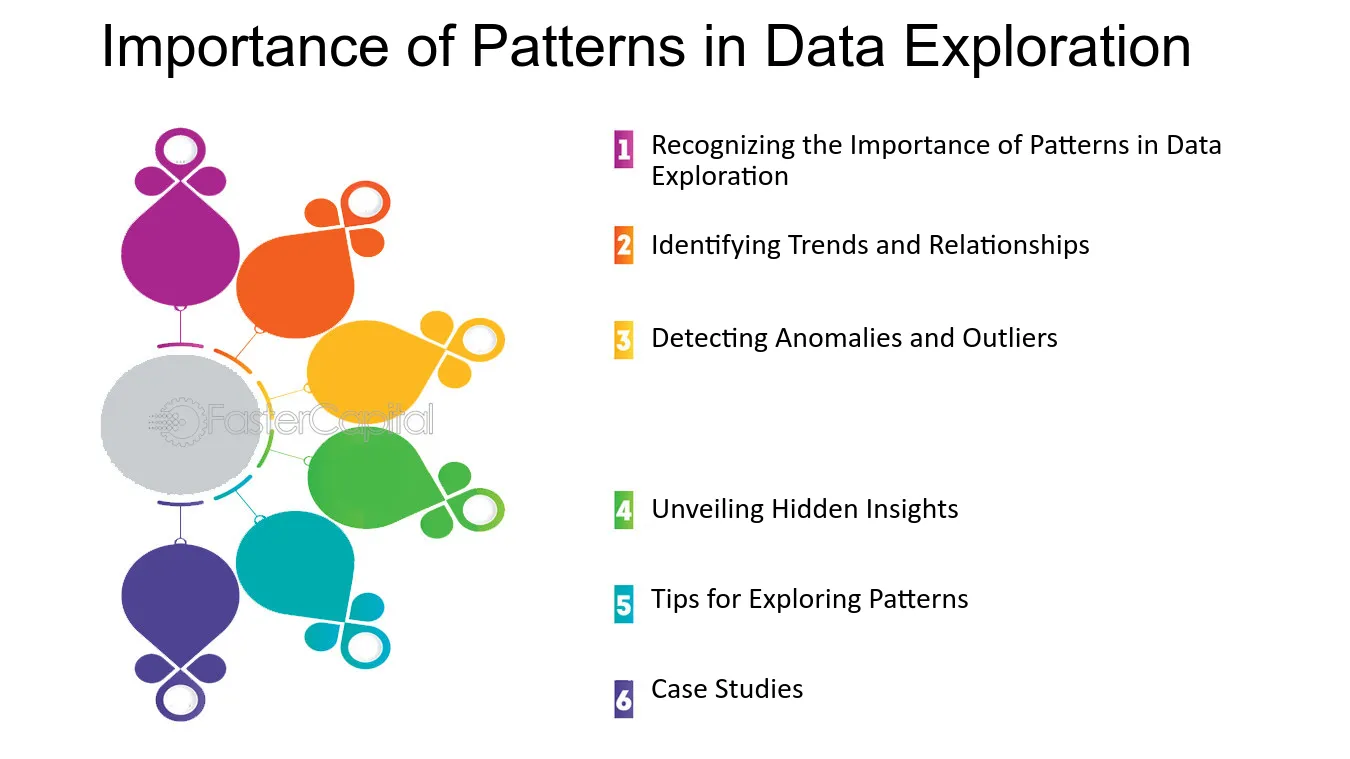 Importance of Patterns in Data Exploration

FasterCapital

1 Recognizing the Importance of Patterns in Data Exploration

2 Identifying Trends and Relationships

3 Detecting Anomalies and Outliers

4 Unveiling Hidden Insights

5 Tips for Exploring Patterns

6 Case Studies